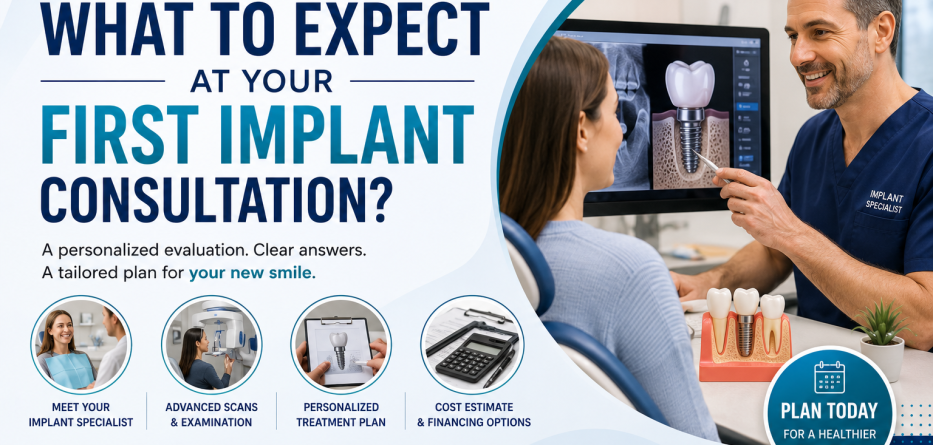 WHAT TO EXPECT
AT YOUR
FIRST IMPLANT
CONSULTATION?

A personalized evaluation. Clear answers.
A tailored plan for your new smile.

MEET YOUR IMPLANT SPECIALIST

ADVANCED SCANS & EXAMINATION

PERSONALIZED TREATMENT PLAN

COST ESTIMATE & FINANCING OPTIONS

IMPLANT SPECIALIST

PLAN TODAY
FOR A HEALTHIER